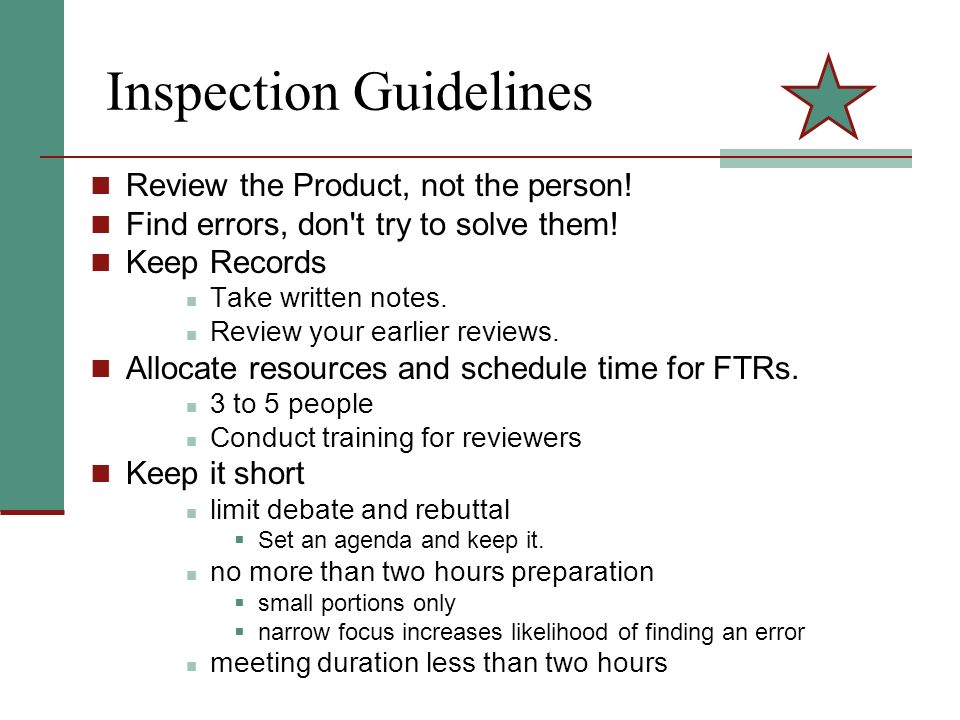 Inspection Guidelines

- Review the Product, not the person!
- Find errors, don't try to solve them!
- Keep Records
  - Take written notes.
  - Review your earlier reviews.
- Allocate resources and schedule time for FTRs.
  - 3 to 5 people
  - Conduct training for reviewers
- Keep it short
  - limit debate and rebuttal
    - Set an agenda and keep it.
  - no more than two hours preparation
    - small portions only
    - narrow focus increases likelihood of finding an error
  - meeting duration less than two hours